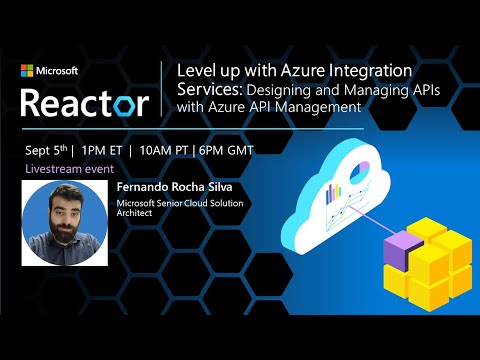 Microsoft
Reactor

Level up with Azure Integration Services: Designing and Managing APIs with Azure API Management

Sept 5th | 1PM ET | 10AM PT | 6PM GMT
Livestream event

Fernando Rocha Silva
Microsoft Senior Cloud Solution Architect